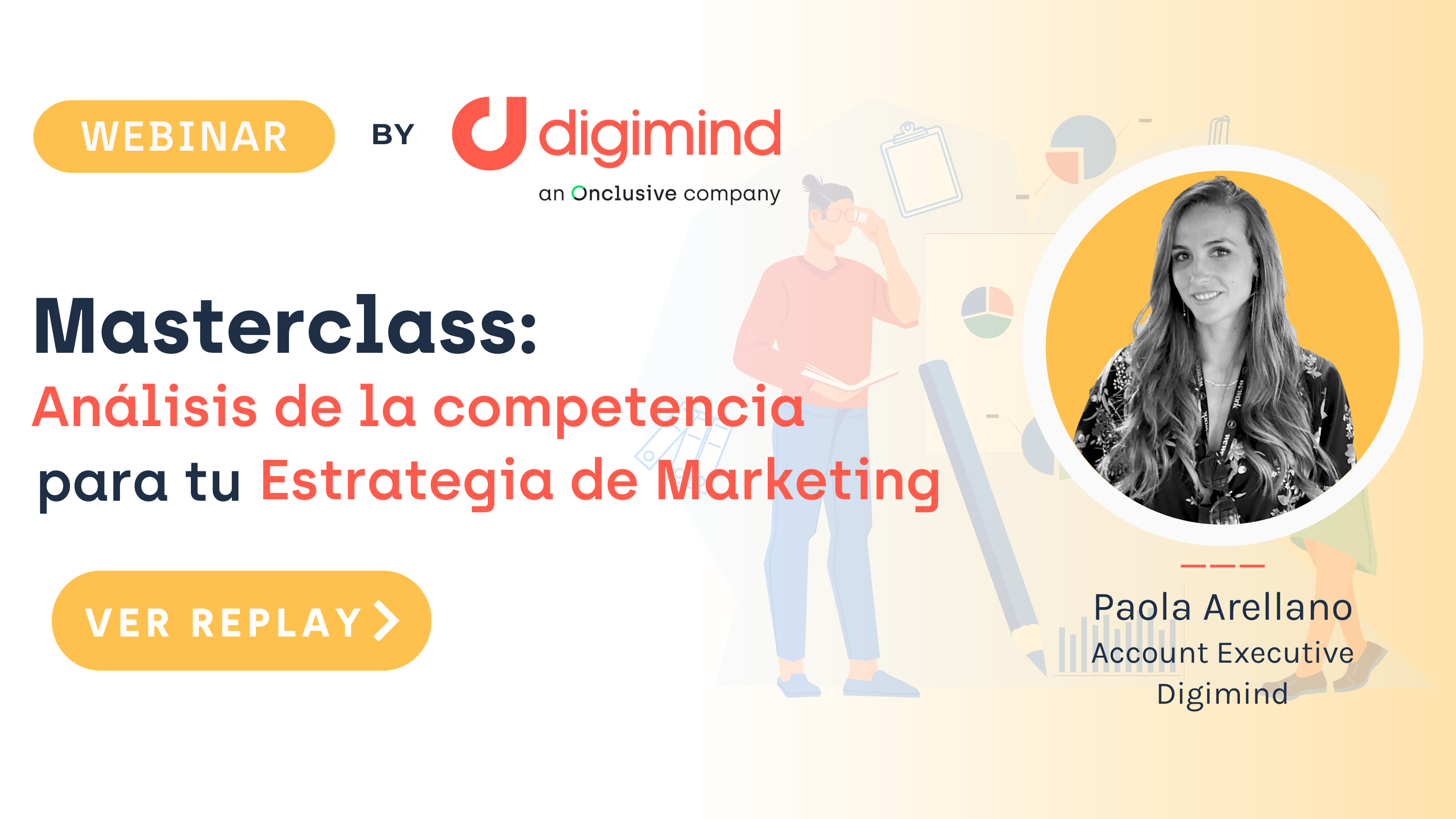 WEBINAR

BY digimind

an Onclusive company

Masterclass:
Análisis de la competencia para tu Estrategia de Marketing

VER REPLAY

Paola Arellano
Account Executive
Digimind